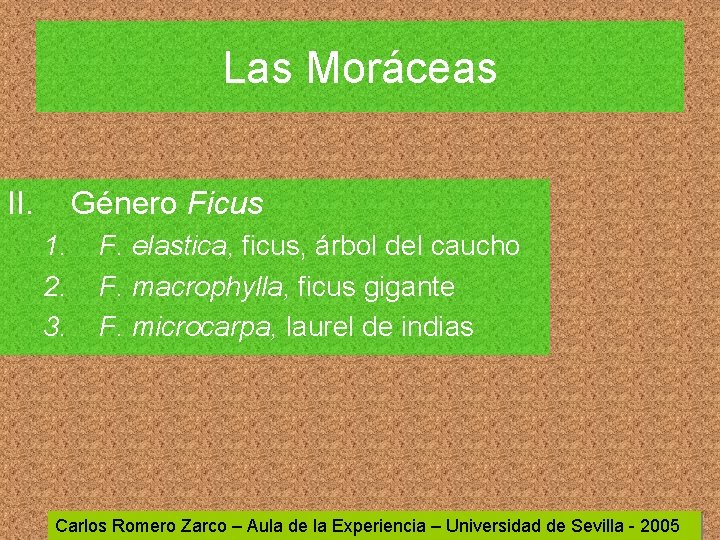 Las Moráceas

II. Género Ficus
1. F. elastica, ficus, árbol del caucho
2. F. macrophylla, ficus gigante
3. F. microcarpa, laurel de indias

Carlos Romero Zarco – Aula de la Experiencia – Universidad de Sevilla - 2005